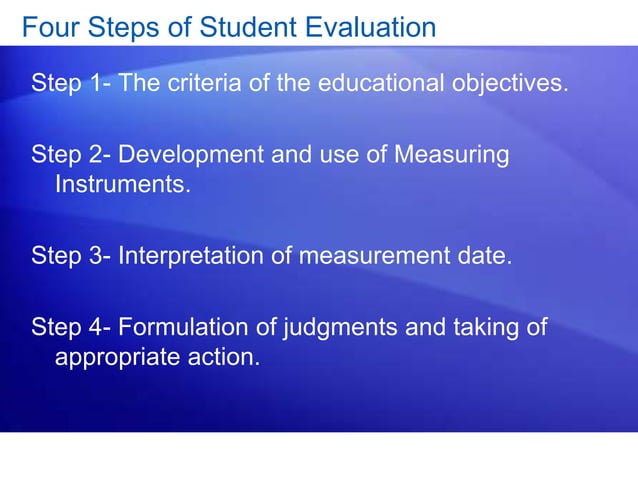 Four Steps of Student Evaluation

Step 1- The criteria of the educational objectives.

Step 2- Development and use of Measuring Instruments.

Step 3- Interpretation of measurement date.

Step 4- Formulation of judgments and taking of appropriate action.